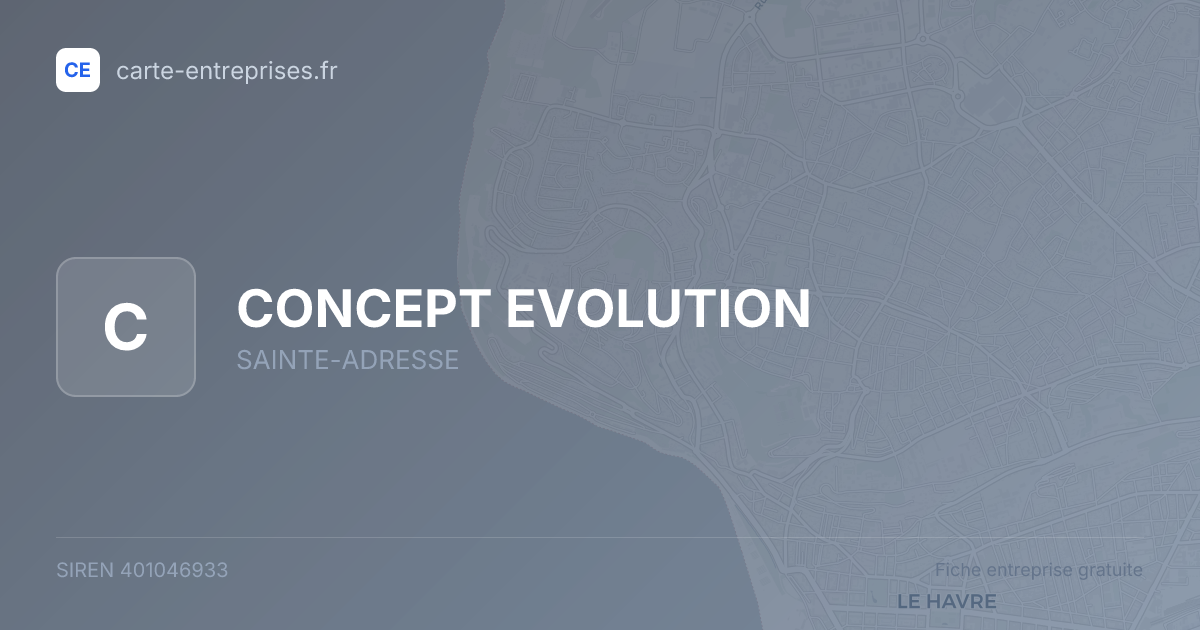 CE carte-entreprises.fr

C

CONCEPT EVOLUTION

SAINTE-ADRESSE

SIREN 401046933

Fiche entreprise gratuite

LE HAVRE